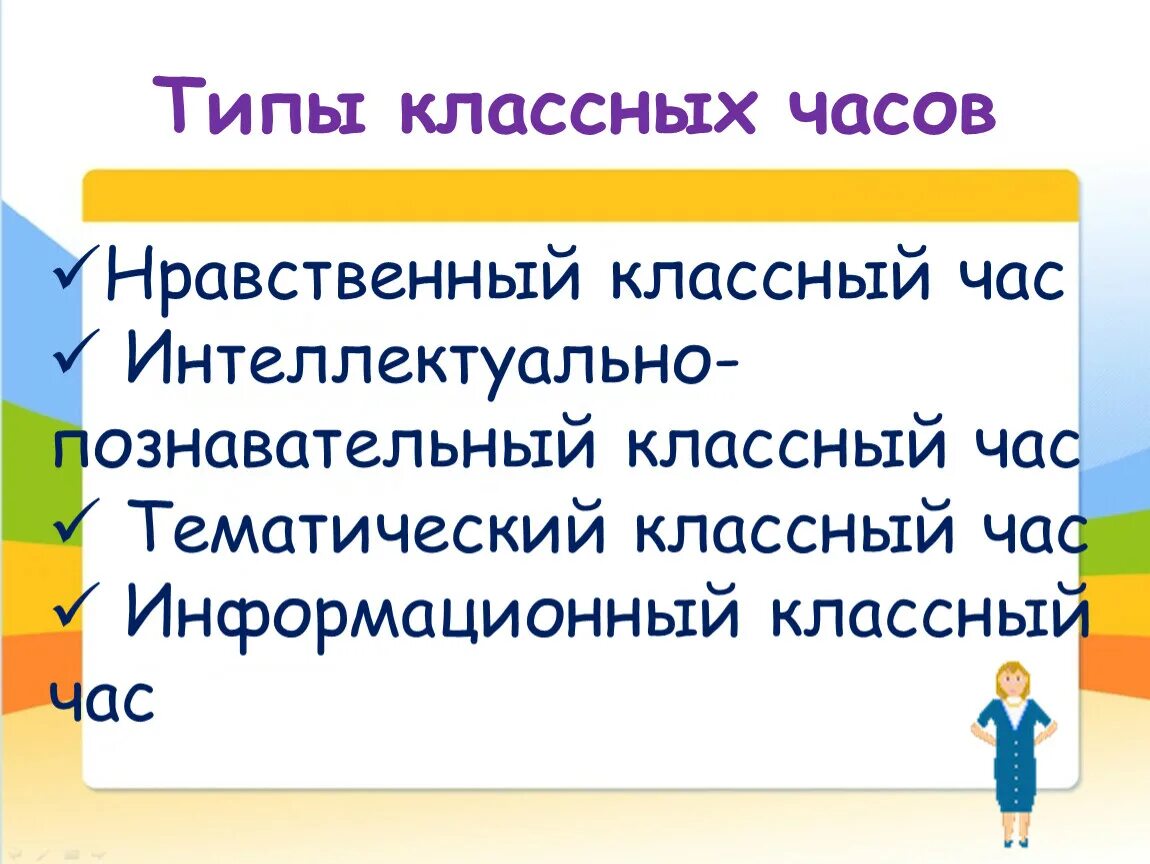 Типы классных часов

✓Нравственный классный час
✓ Интеллектуально-познавательный классный час
✓ Тематический классный час
✓ Информационный классный час